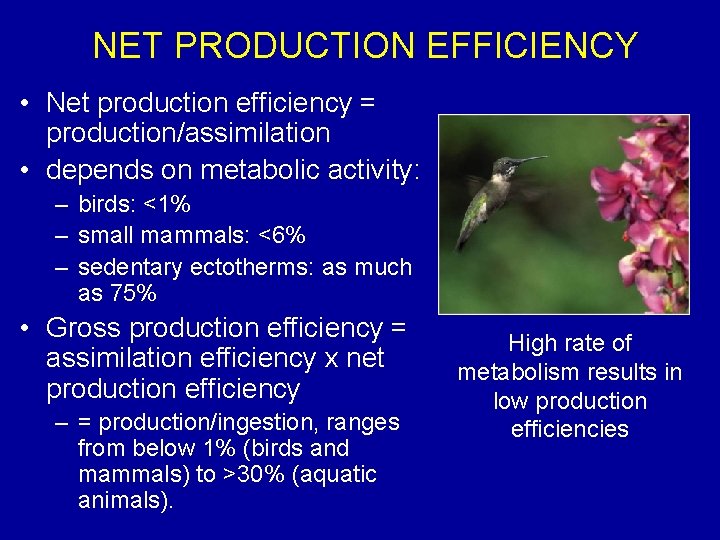 NET PRODUCTION EFFICIENCY

• Net production efficiency = production/assimilation
• depends on metabolic activity:
– birds: <1%
– small mammals: <6%
– sedentary ectotherms: as much as 75%
• Gross production efficiency = assimilation efficiency x net production efficiency
– = production/ingestion, ranges from below 1% (birds and mammals) to >30% (aquatic animals).

High rate of metabolism results in low production efficiencies